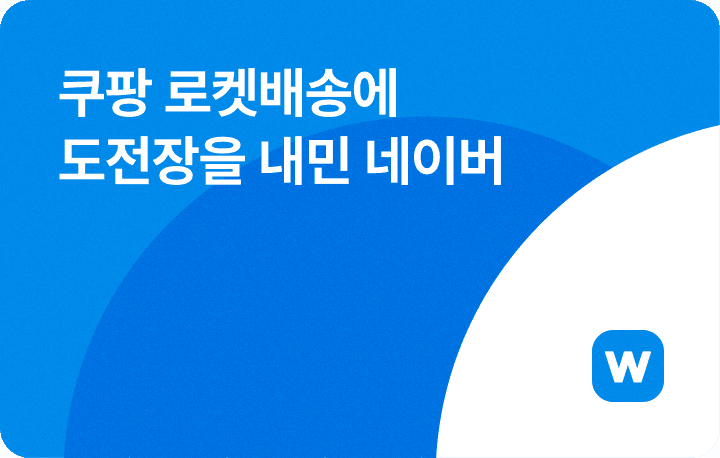 쿠팡 로켓배송에
도전장을 내민 네이버

w